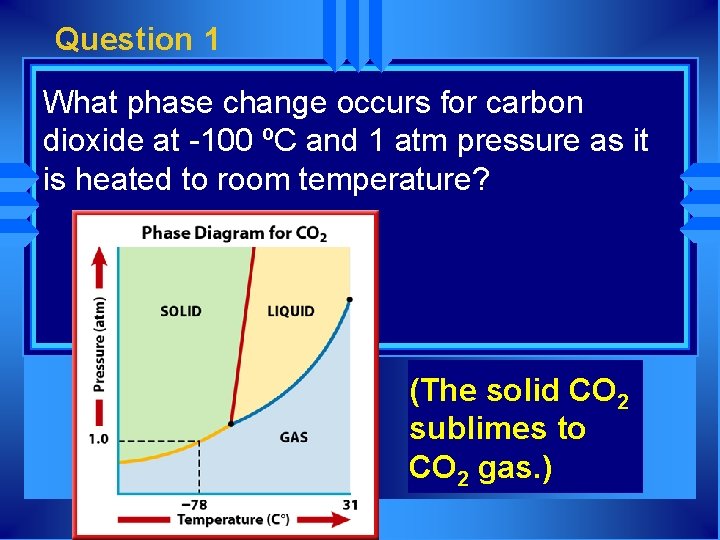 Question 1

What phase change occurs for carbon dioxide at -100 ºC and 1 atm pressure as it is heated to room temperature?

Phase Diagram for $CO_2$

Pressure (atm)

SOLID

LIQUID

GAS

1.0

−78

31

Temperature (C°)

(The solid $CO_2$ sublimes to $CO_2$ gas.)